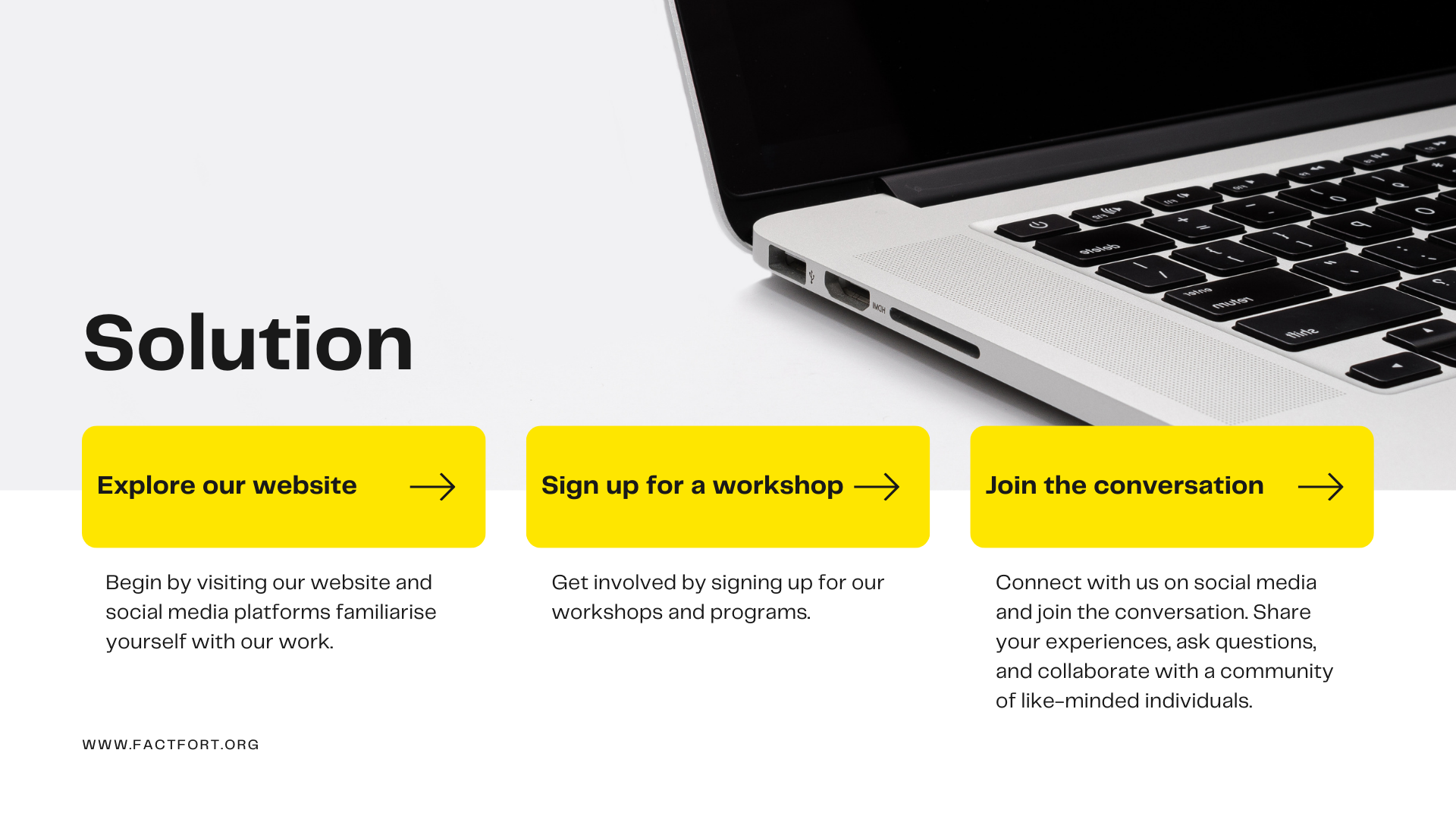 Solution

Explore our website

Begin by visiting our website and social media platforms familiarise yourself with our work.

Sign up for a workshop

Get involved by signing up for our workshops and programs.

Join the conversation

Connect with us on social media and join the conversation. Share your experiences, ask questions, and collaborate with a community of like-minded individuals.

WWW.FACTFORT.ORG